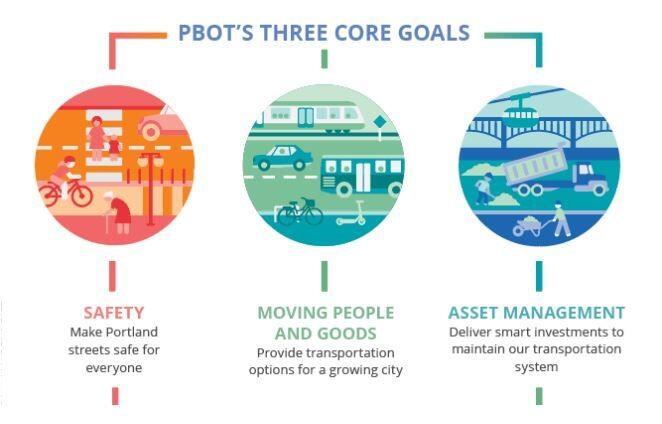 PBOT'S THREE CORE GOALS

SAFETY
Make Portland streets safe for everyone

MOVING PEOPLE AND GOODS
Provide transportation options for a growing city

ASSET MANAGEMENT
Deliver smart investments to maintain our transportation system